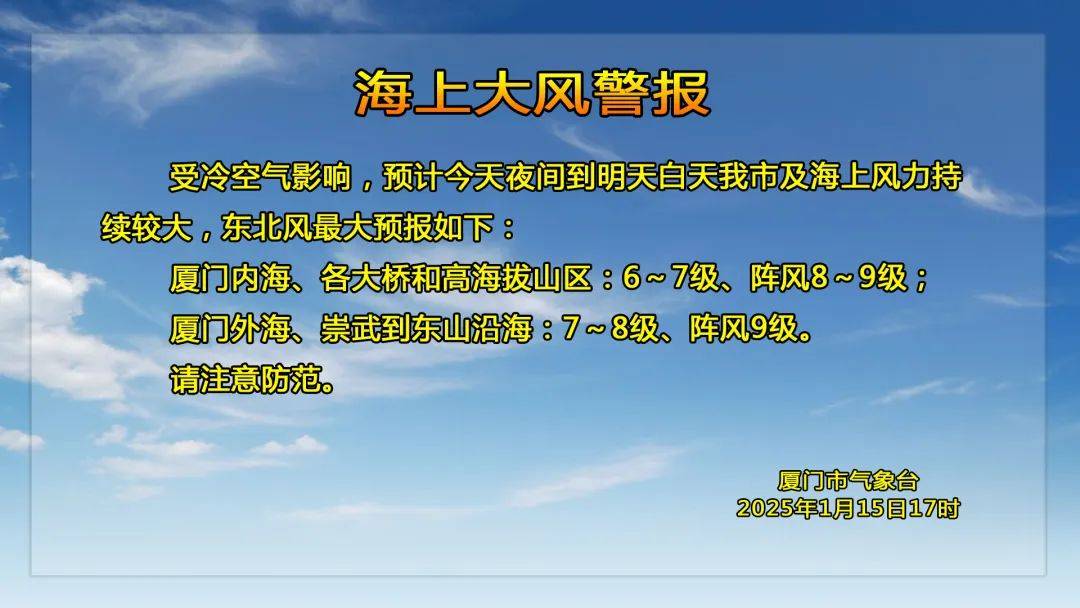 海上大风警报

受冷空气影响，预计今天夜间到明天白天我市及海上风力持续较大，东北风最大预报如下：
厦门内海、各大桥和高海拔山区：6～7级、阵风8～9级；
厦门外海、崇武到东山沿海：7～8级、阵风9级。
请注意防范。

厦门市气象台
2025年1月15日17时